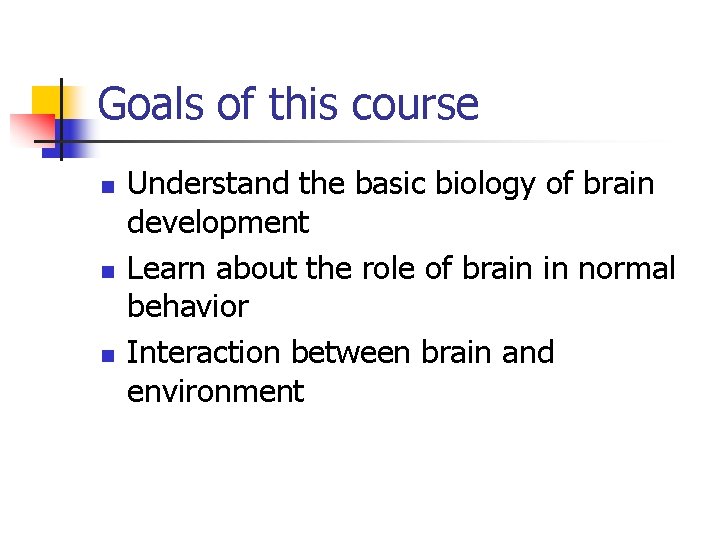 Goals of this course

- Understand the basic biology of brain development
- Learn about the role of brain in normal behavior
- Interaction between brain and environment